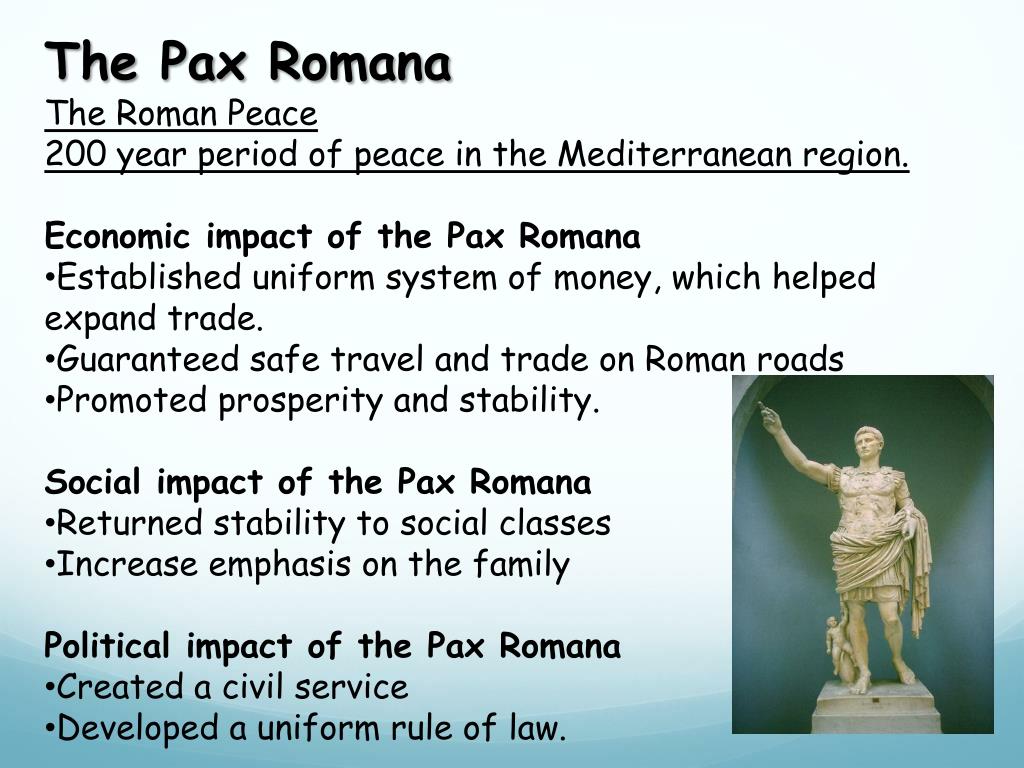 The Pax Romana
The Roman Peace
200 year period of peace in the Mediterranean region.

Economic impact of the Pax Romana
•Established uniform system of money, which helped expand trade.
•Guaranteed safe travel and trade on Roman roads
•Promoted prosperity and stability.

Social impact of the Pax Romana
•Returned stability to social classes
•Increase emphasis on the family

Political impact of the Pax Romana
•Created a civil service
•Developed a uniform rule of law.